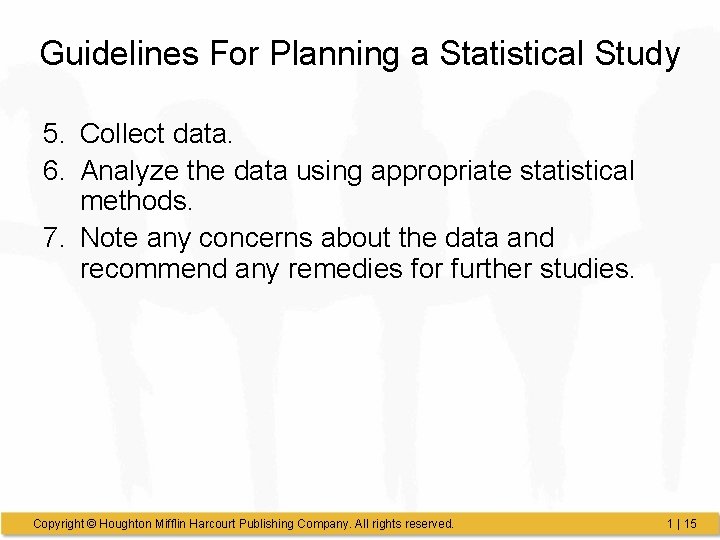 Guidelines For Planning a Statistical Study

5. Collect data.
6. Analyze the data using appropriate statistical methods.
7. Note any concerns about the data and recommend any remedies for further studies.

Copyright © Houghton Mifflin Harcourt Publishing Company. All rights reserved.

1 | 15